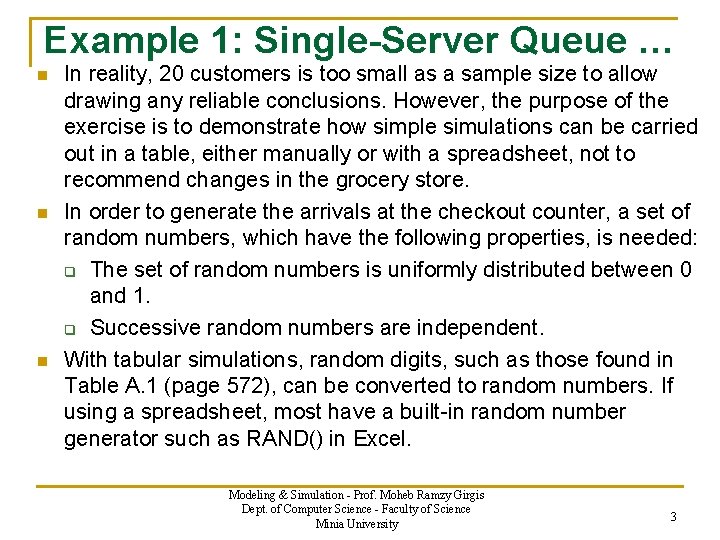 Example 1: Single-Server Queue …

In reality, 20 customers is too small as a sample size to allow drawing any reliable conclusions. However, the purpose of the exercise is to demonstrate how simple simulations can be carried out in a table, either manually or with a spreadsheet, not to recommend changes in the grocery store.

In order to generate the arrivals at the checkout counter, a set of random numbers, which have the following properties, is needed:

The set of random numbers is uniformly distributed between 0 and 1.

Successive random numbers are independent.

With tabular simulations, random digits, such as those found in Table A.1 (page 572), can be converted to random numbers. If using a spreadsheet, most have a built-in random number generator such as RAND() in Excel.

Modeling & Simulation - Prof. Moheb Ramzy Girgis
Dept. of Computer Science - Faculty of Science
Minia University

3